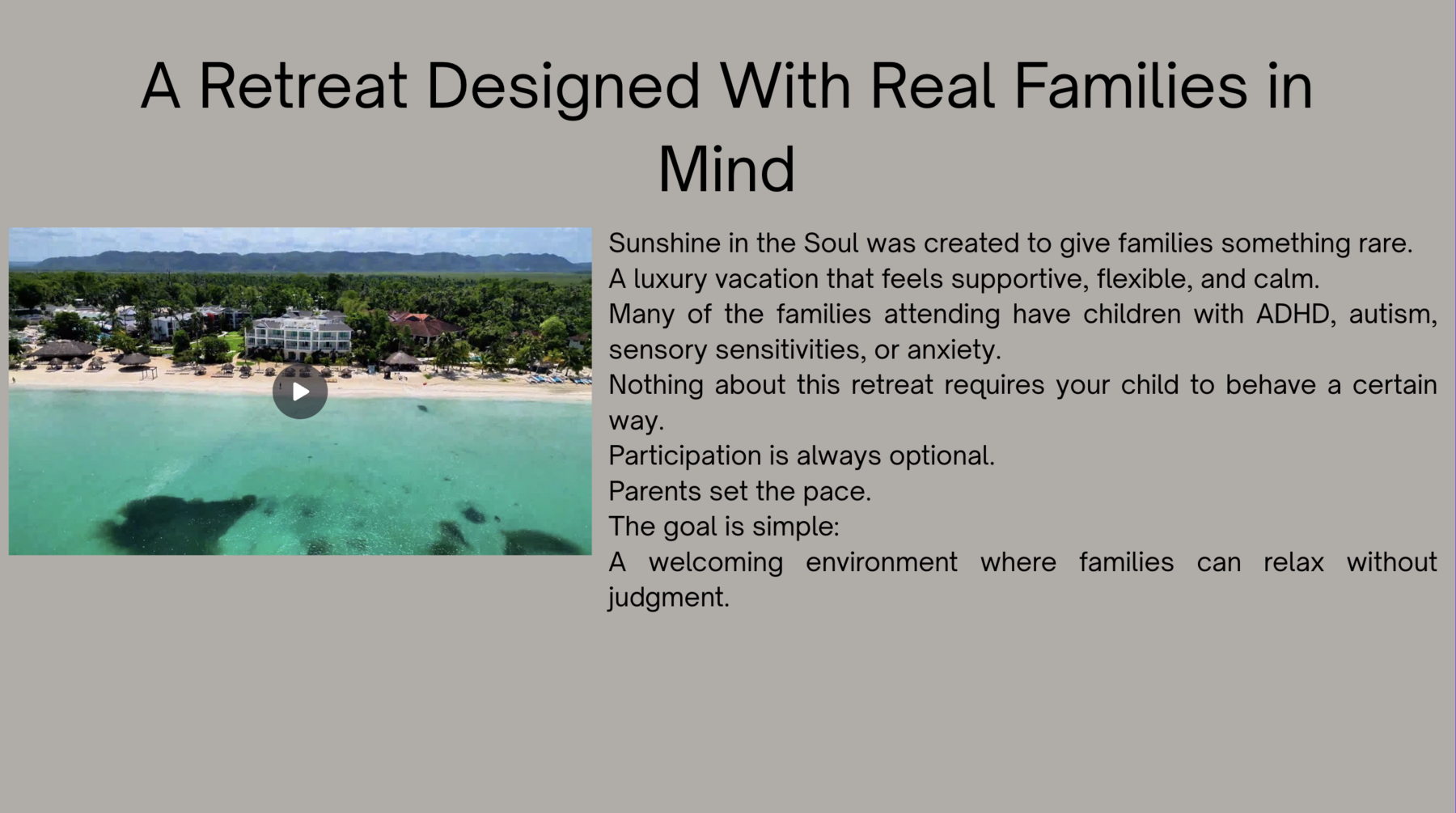 A Retreat Designed With Real Families in Mind

Sunshine in the Soul was created to give families something rare.
A luxury vacation that feels supportive, flexible, and calm.
Many of the families attending have children with ADHD, autism, sensory sensitivities, or anxiety.
Nothing about this retreat requires your child to behave a certain way.
Participation is always optional.
Parents set the pace.
The goal is simple:
A welcoming environment where families can relax without judgment.